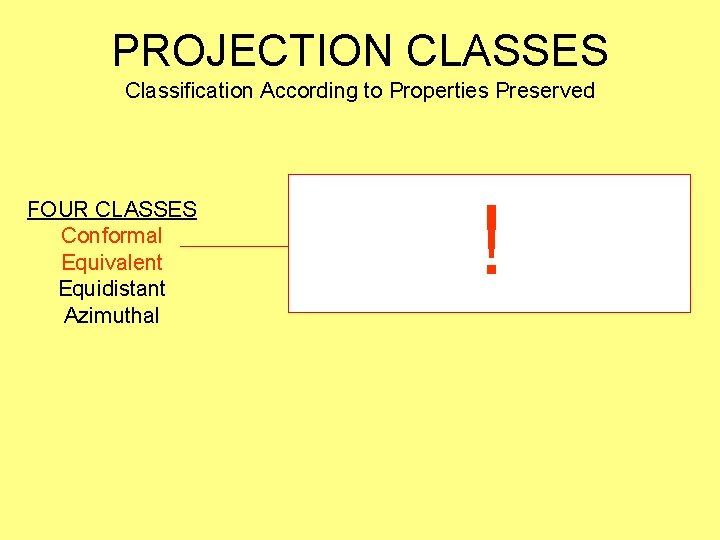 PROJECTION CLASSES
Classification According to Properties Preserved

FOUR CLASSES
Conformal
Equivalent
Equidistant
Azimuthal

!